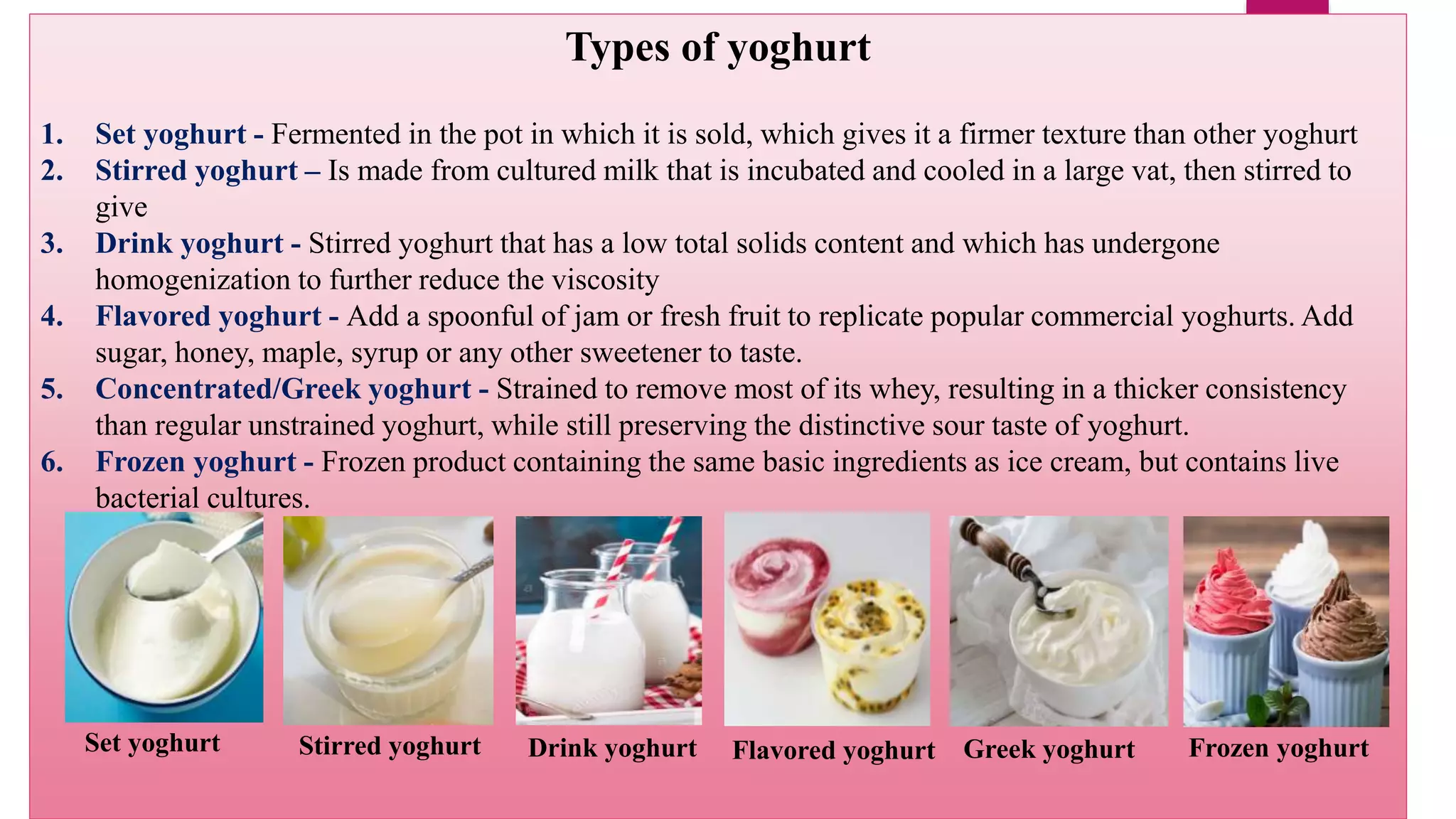 Types of yoghurt

1. Set yoghurt - Fermented in the pot in which it is sold, which gives it a firmer texture than other yoghurt
2. Stirred yoghurt – Is made from cultured milk that is incubated and cooled in a large vat, then stirred to give
3. Drink yoghurt - Stirred yoghurt that has a low total solids content and which has undergone homogenization to further reduce the viscosity
4. Flavored yoghurt - Add a spoonful of jam or fresh fruit to replicate popular commercial yoghurts. Add sugar, honey, maple, syrup or any other sweetener to taste.
5. Concentrated/Greek yoghurt - Strained to remove most of its whey, resulting in a thicker consistency than regular unstrained yoghurt, while still preserving the distinctive sour taste of yoghurt.
6. Frozen yoghurt - Frozen product containing the same basic ingredients as ice cream, but contains live bacterial cultures.

Set yoghurt
Stirred yoghurt
Drink yoghurt
Flavored yoghurt
Greek yoghurt
Frozen yoghurt